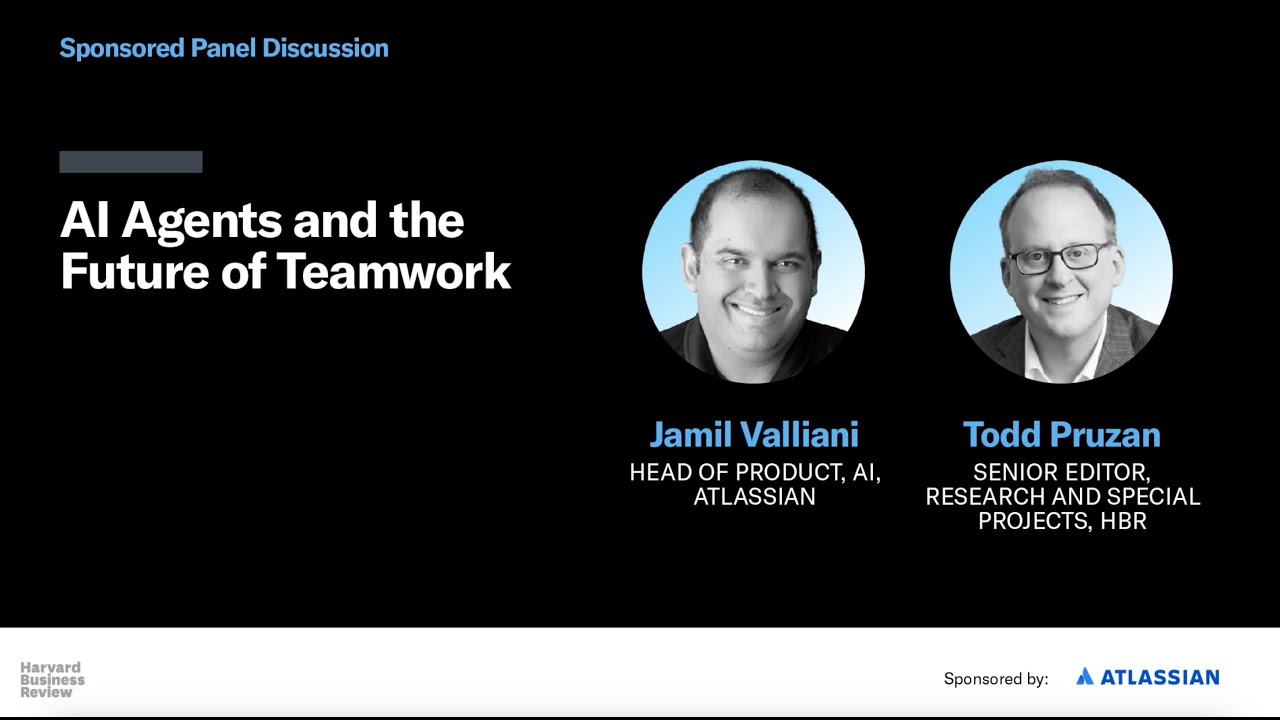 Sponsored Panel Discussion

AI Agents and the Future of Teamwork

Jamil Valliani
HEAD OF PRODUCT, AI, ATLASSIAN

Todd Pruzan
SENIOR EDITOR, RESEARCH AND SPECIAL PROJECTS, HBR

Harvard Business Review

Sponsored by: ATLASSIAN